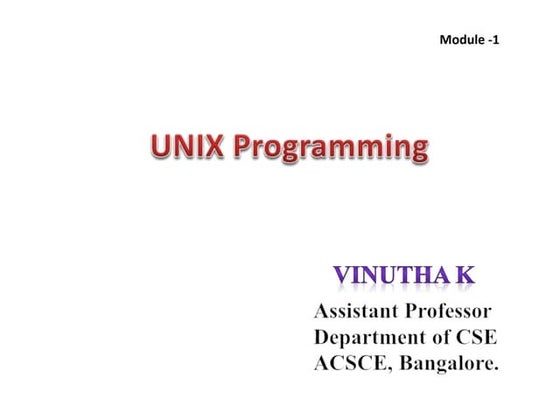 Module -1

UNIX Programming

VINUTHA K

Assistant Professor
Department of CSE
ACSCE, Bangalore.